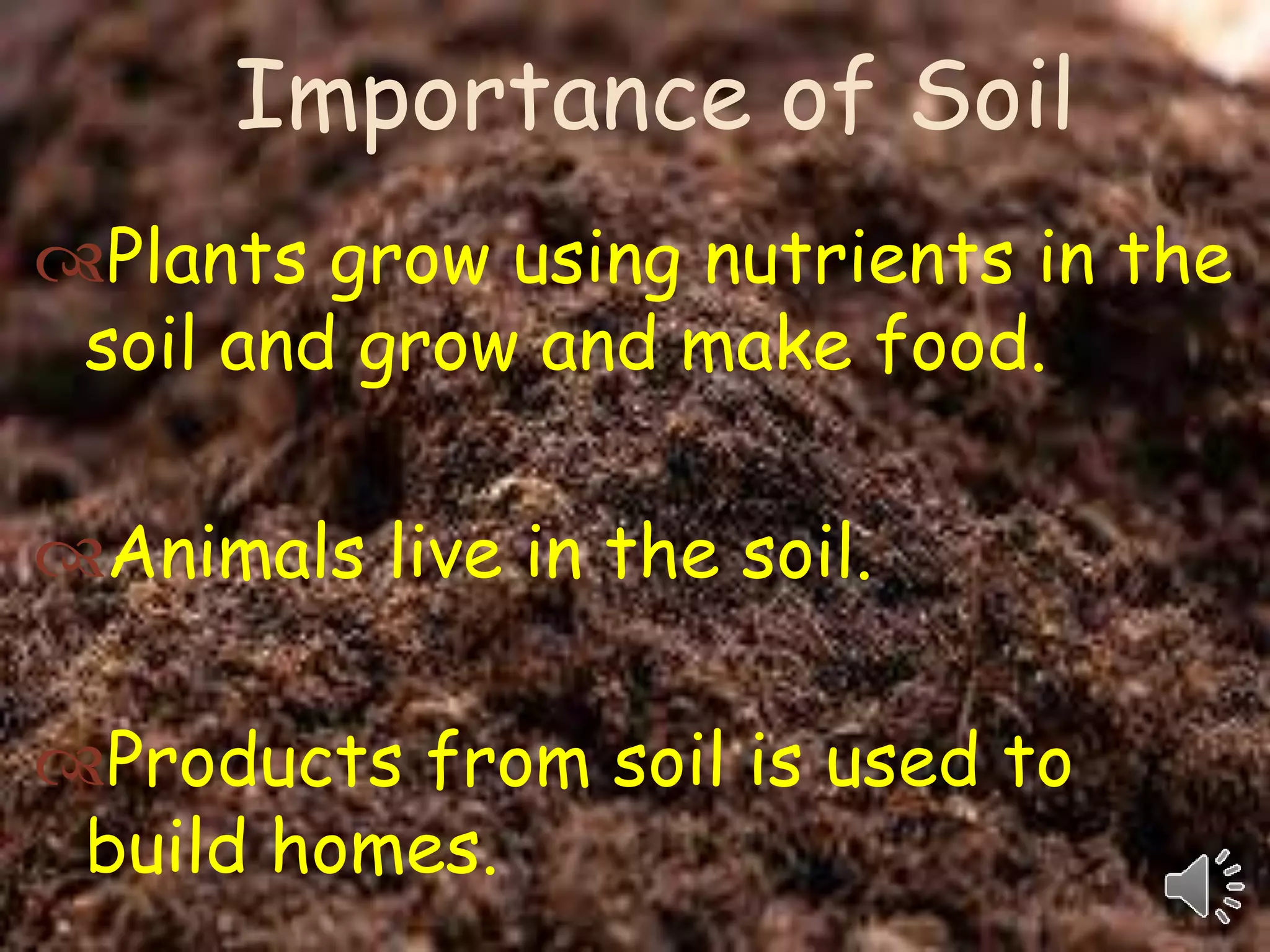 Importance of Soil

Plants grow using nutrients in the soil and grow and make food.

Animals live in the soil.

Products from soil is used to build homes.